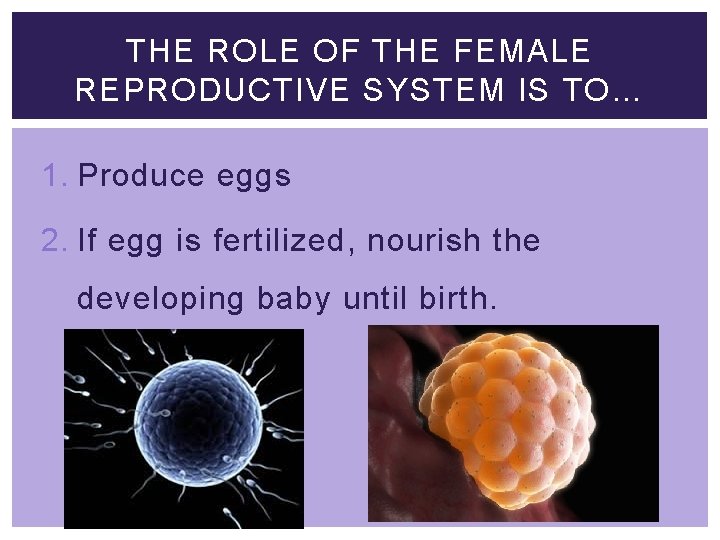 THE ROLE OF THE FEMALE REPRODUCTIVE SYSTEM IS TO…

1. Produce eggs
2. If egg is fertilized, nourish the developing baby until birth.